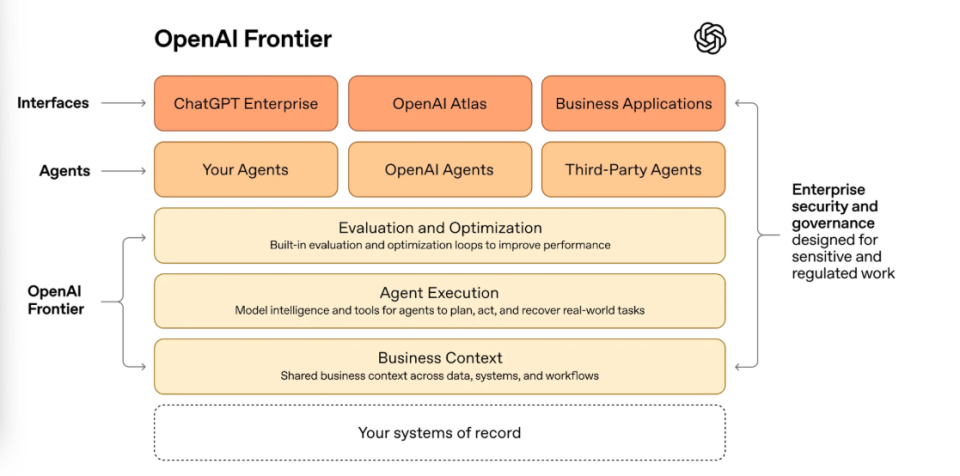 OpenAI Frontier

Interfaces

ChatGPT Enterprise

OpenAI Atlas

Business Applications

Agents

Your Agents

OpenAI Agents

Third-Party Agents

OpenAI Frontier

Evaluation and Optimization
Built-in evaluation and optimization loops to improve performance

Agent Execution
Model intelligence and tools for agents to plan, act, and recover real-world tasks

Business Context
Shared business context across data, systems, and workflows

Your systems of record

Enterprise security and governance designed for sensitive and regulated work